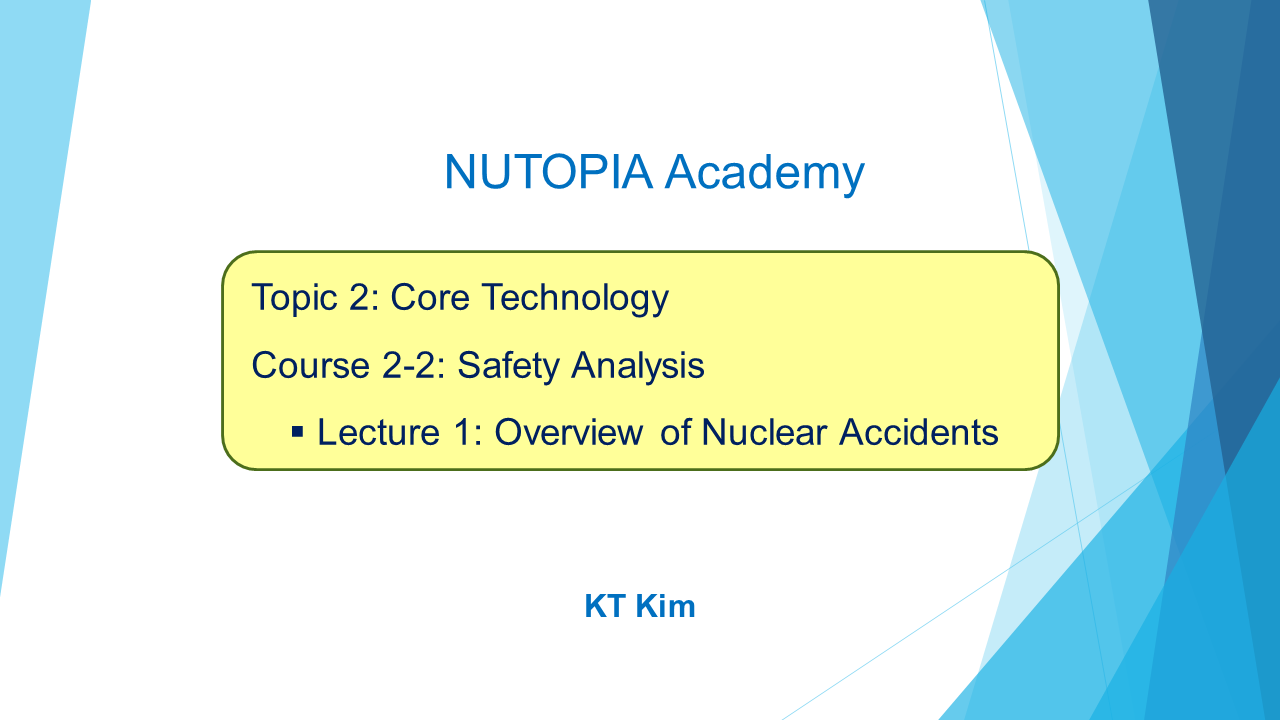 NUTOPIA Academy

Topic 2: Core Technology

Course 2-2: Safety Analysis

▪ Lecture 1: Overview of Nuclear Accidents

KT Kim